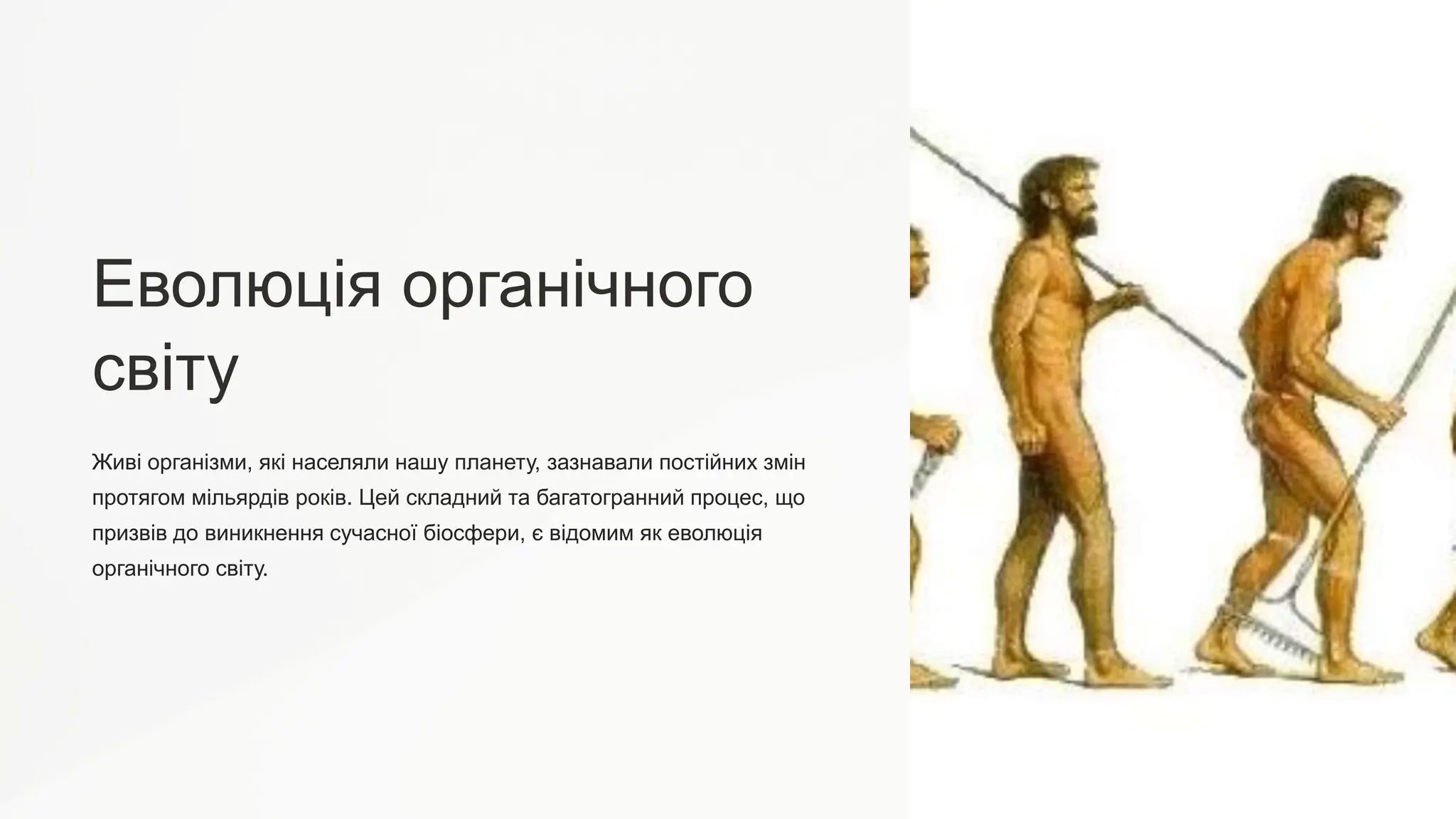 Еволюція органічного світу

Живі організми, які населяли нашу планету, зазнавали постійних змін протягом мільярдів років. Цей складний та багатогранний процес, що призвів до виникнення сучасної біосфери, є відомим як еволюція органічного світу.